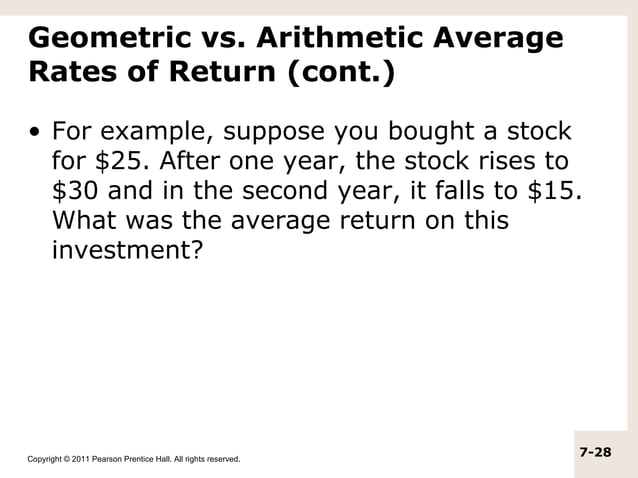 Geometric vs. Arithmetic Average Rates of Return (cont.)

• For example, suppose you bought a stock for \$25. After one year, the stock rises to \$30 and in the second year, it falls to \$15. What was the average return on this investment?

Copyright © 2011 Pearson Prentice Hall. All rights reserved.

7-28